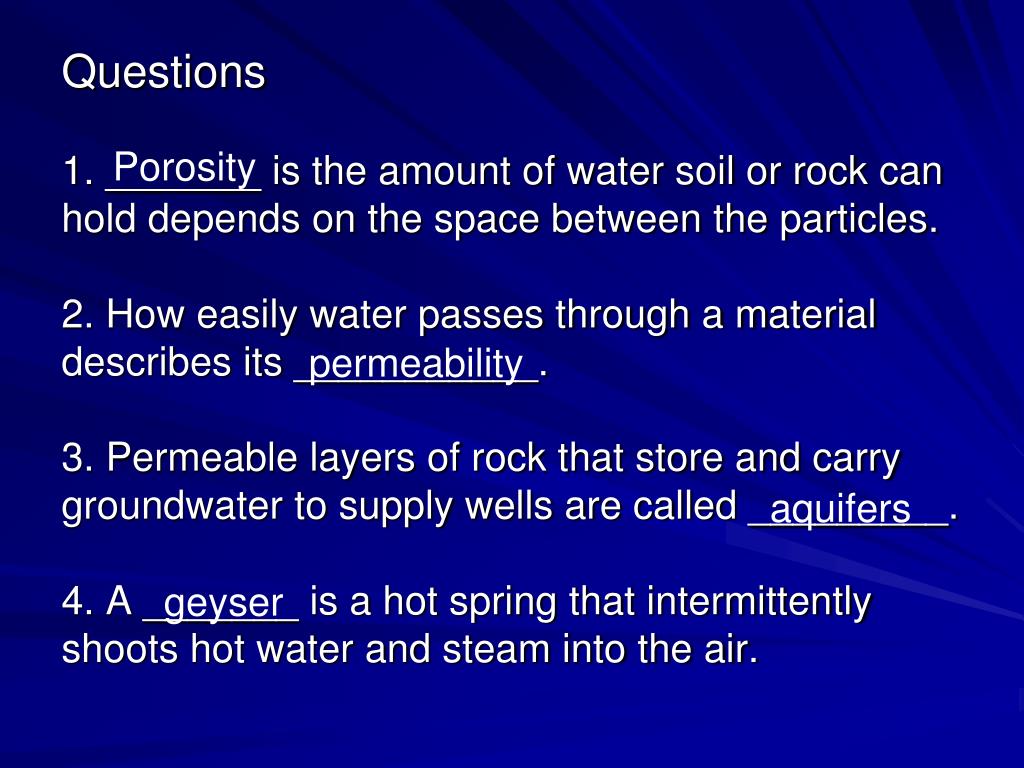 Questions

1. Porosity is the amount of water soil or rock can hold depends on the space between the particles.

2. How easily water passes through a material describes its permeability.

3. Permeable layers of rock that store and carry groundwater to supply wells are called aquifers.

4. A geyser is a hot spring that intermittently shoots hot water and steam into the air.